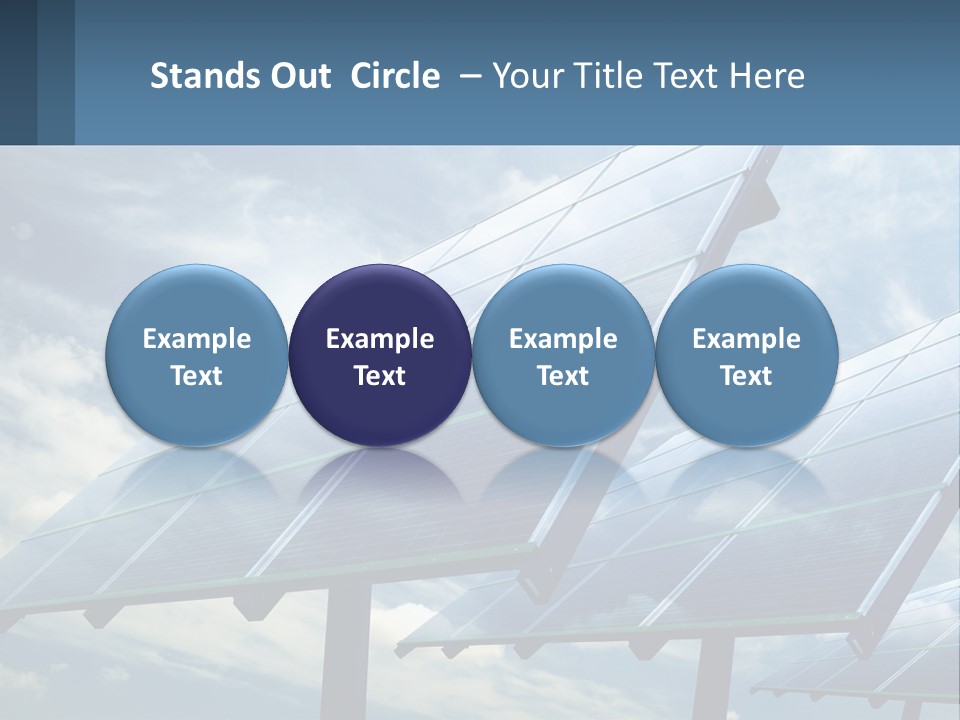 Stands Out Circle – Your Title Text Here

Example Text

Example Text

Example Text

Example Text